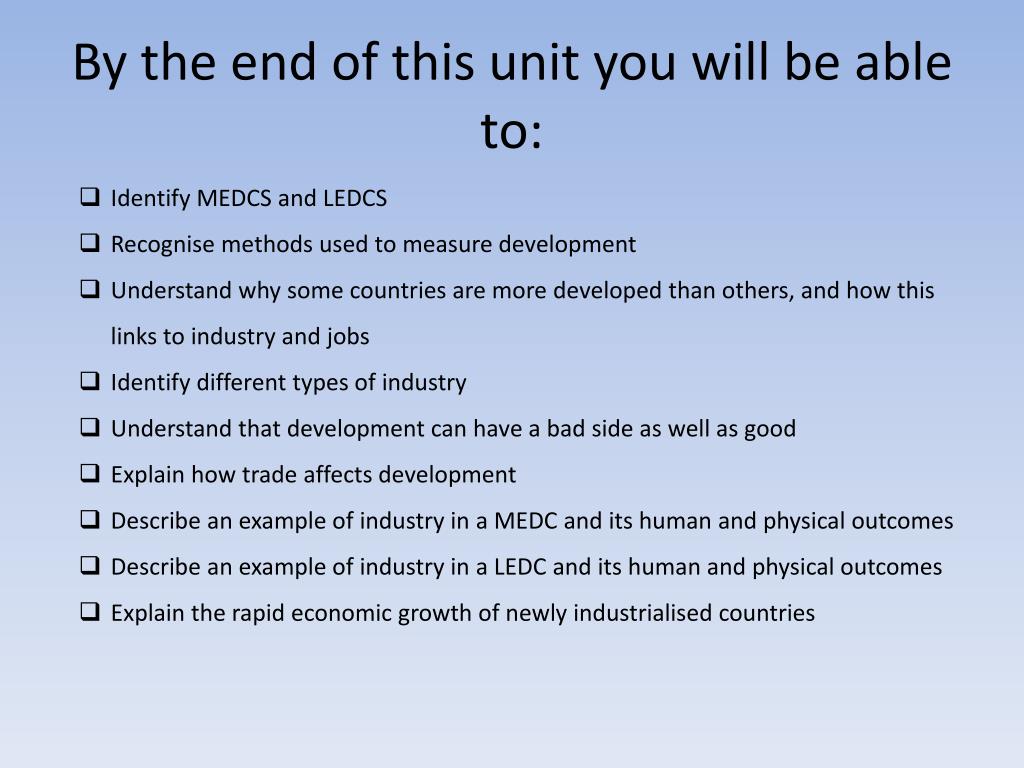 By the end of this unit you will be able to:

❑ Identify MEDCS and LEDCS
❑ Recognise methods used to measure development
❑ Understand why some countries are more developed than others, and how this links to industry and jobs
❑ Identify different types of industry
❑ Understand that development can have a bad side as well as good
❑ Explain how trade affects development
❑ Describe an example of industry in a MEDC and its human and physical outcomes
❑ Describe an example of industry in a LEDC and its human and physical outcomes
❑ Explain the rapid economic growth of newly industrialised countries